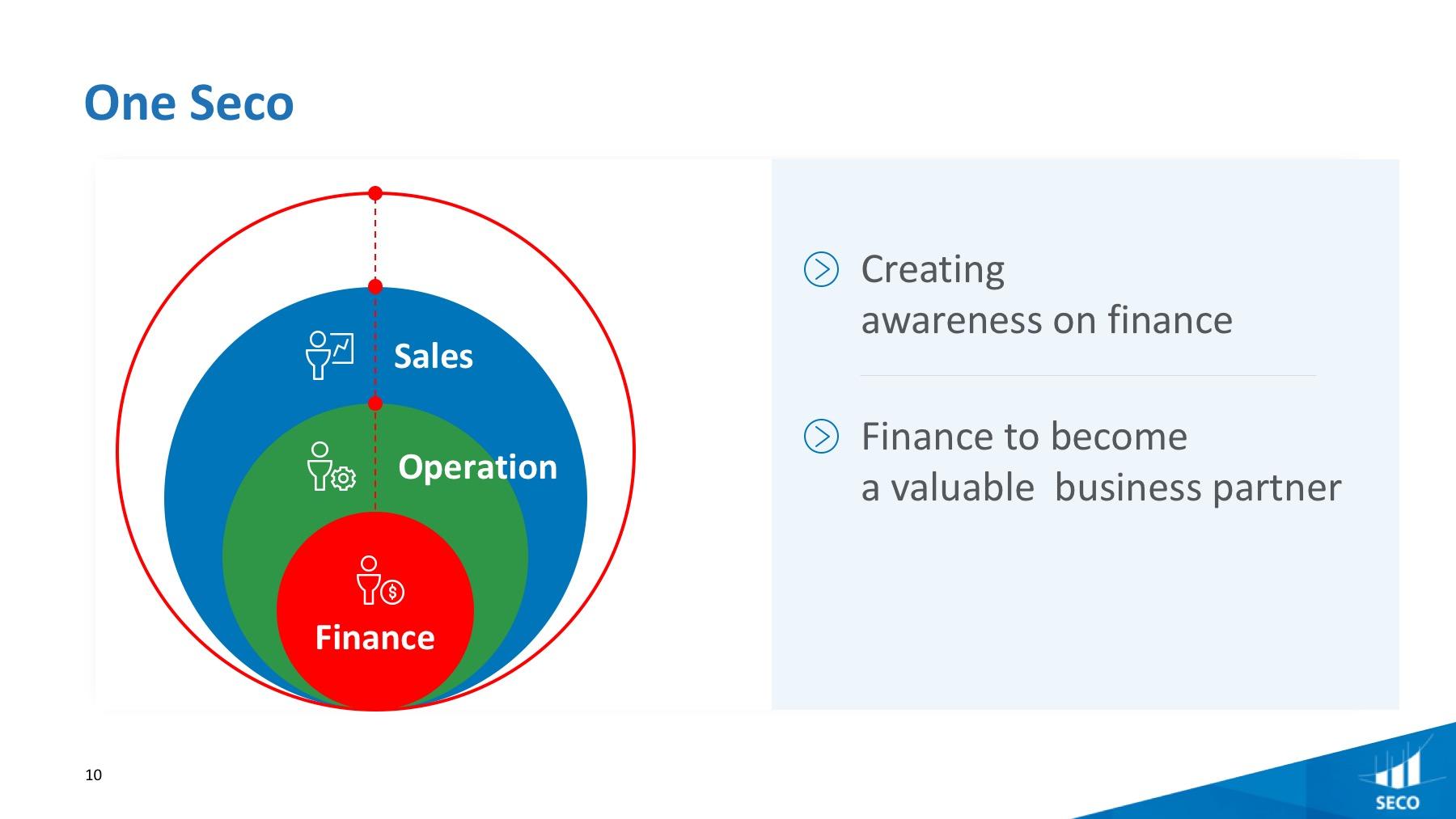 One Seco

Sales

Operation

Finance

Creating
awareness on finance

Finance to become
a valuable  business partner

10

SECO